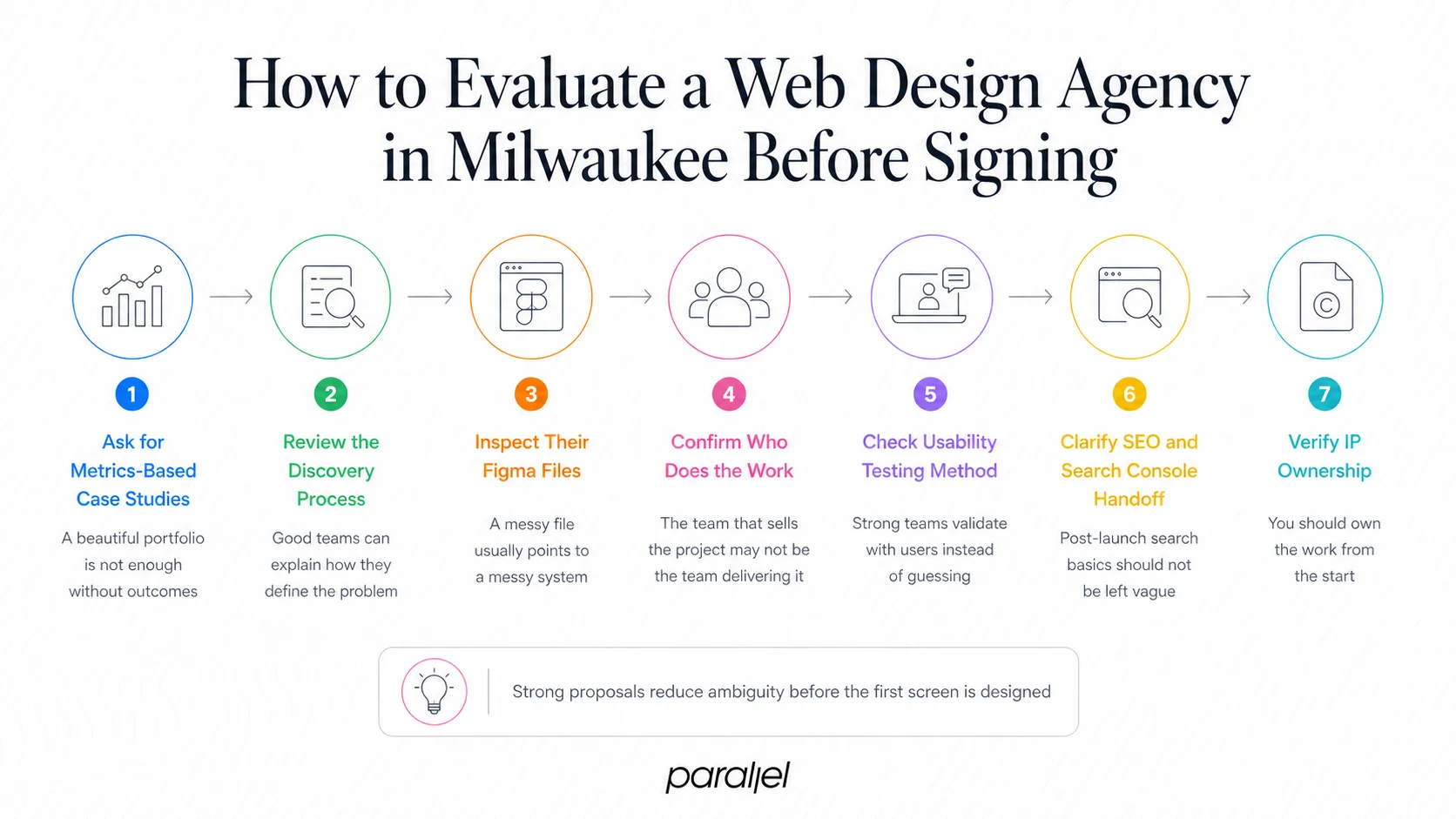 How to Evaluate a Web Design Agency in Milwaukee Before Signing

1
Ask for Metrics-Based Case Studies
A beautiful portfolio is not enough without outcomes

2
Review the Discovery Process
Good teams can explain how they define the problem

3
Inspect Their Figma Files
A messy file usually points to a messy system

4
Confirm Who Does the Work
The team that sells the project may not be the team delivering it

5
Check Usability Testing Method
Strong teams validate with users instead of guessing

6
Clarify SEO and Search Console Handoff
Post-launch search basics should not be left vague

7
Verify IP Ownership
You should own the work from the start

Strong proposals reduce ambiguity before the first screen is designed

parallel